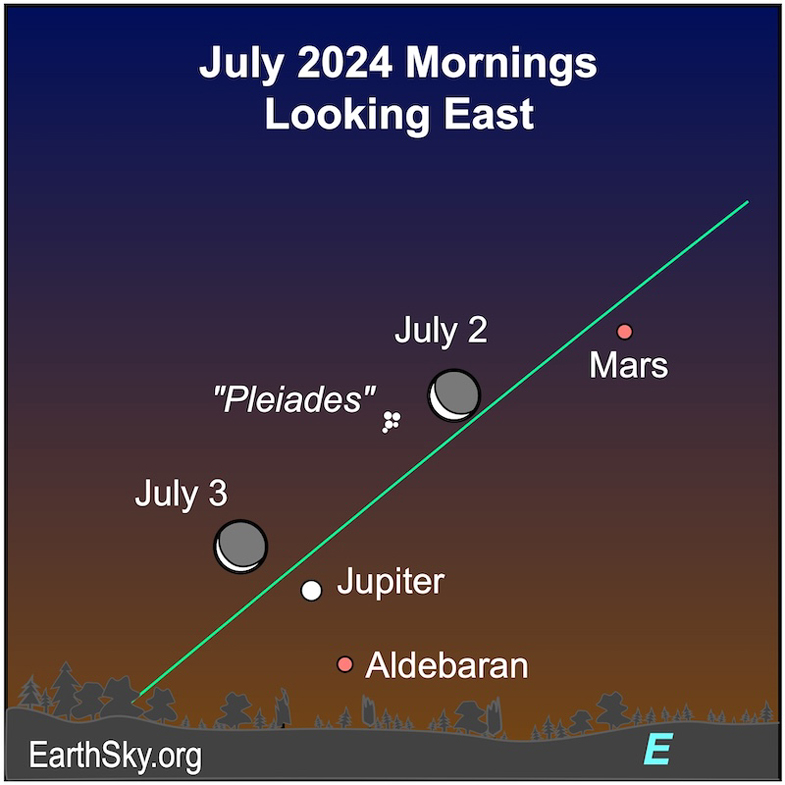 July 2024 Mornings
Looking East

July 2

Mars

"Pleiades"

July 3

Jupiter

Aldebaran

EarthSky.org

E